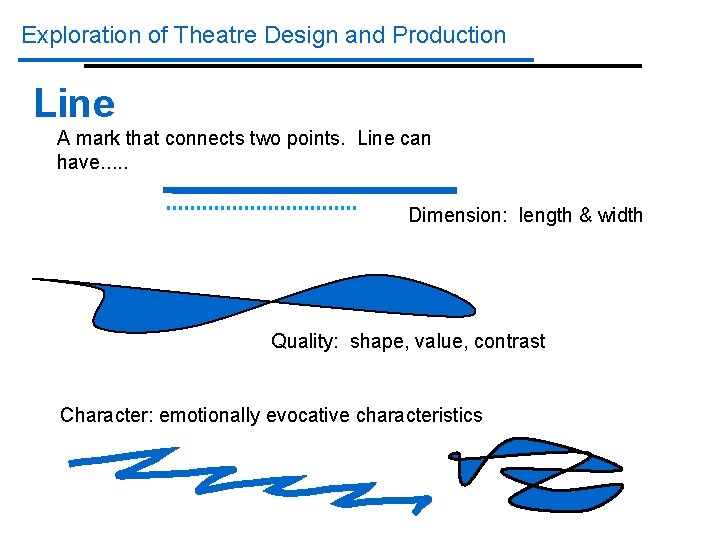 Exploration of Theatre Design and Production

Line

A mark that connects two points. Line can have.....

Dimension: length & width

Quality: shape, value, contrast

Character: emotionally evocative characteristics